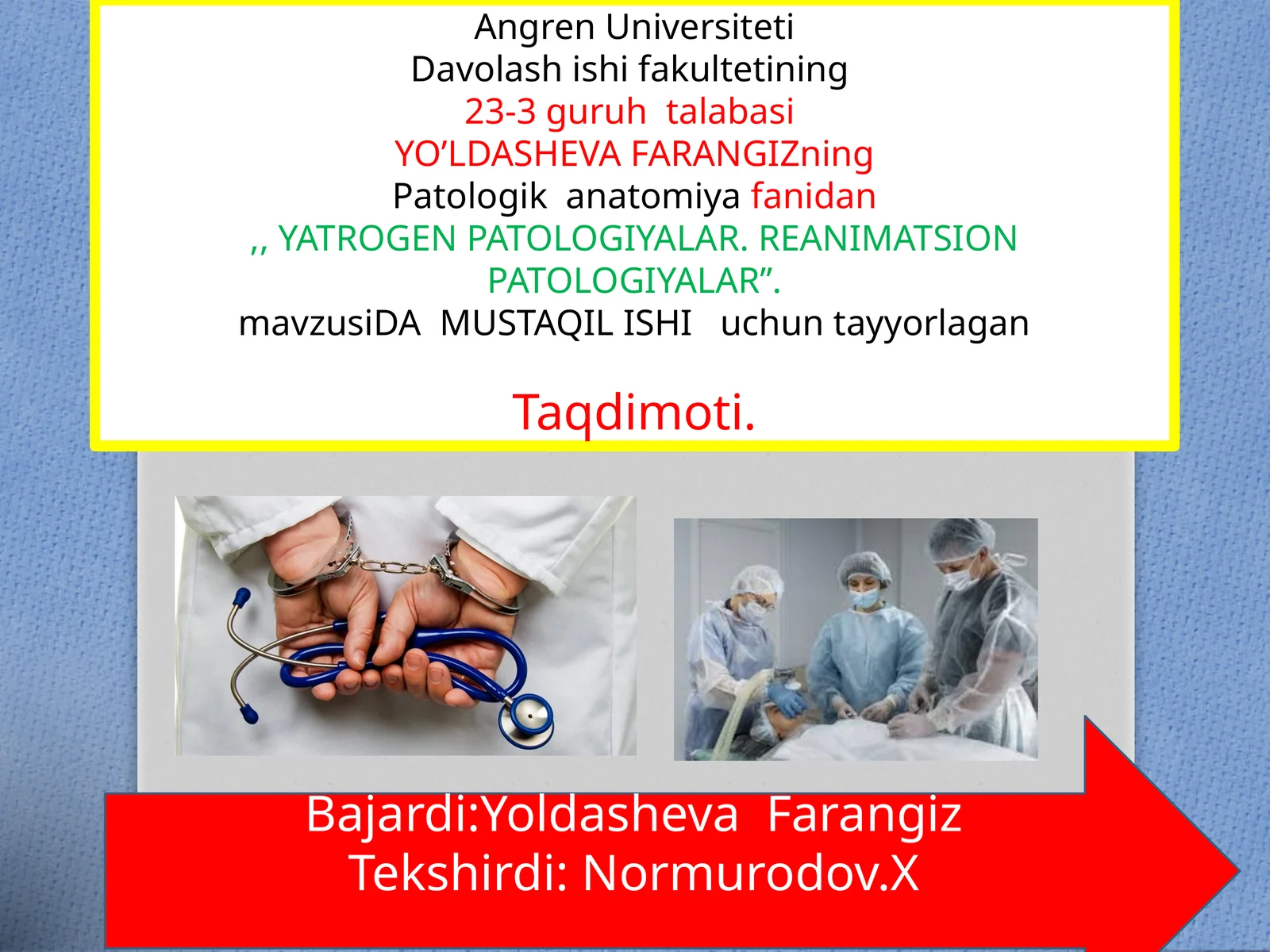 Angren Universiteti
Davolash ishi fakultetining
23-3 guruh talabasi
YO’LDASHEVA FARANGIZning
Patologik anatomiya fanidan
,, YATROGEN PATOLOGIYALAR. REANIMATSION PATOLOGIYALAR”.
mavzusiDA MUSTAQIL ISHI uchun tayyorlagan

Taqdimoti.

Bajardi:Yoldasheva Farangiz
Tekshirdi: Normurodov.X